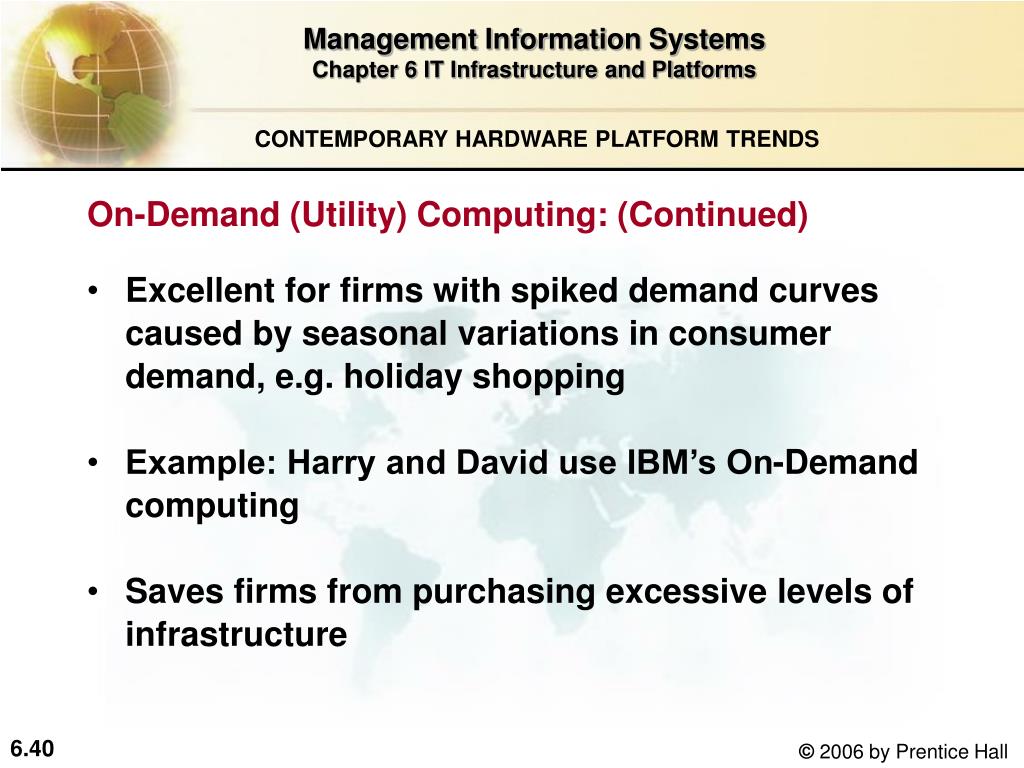 Management Information Systems
Chapter 6 IT Infrastructure and Platforms

CONTEMPORARY HARDWARE PLATFORM TRENDS

On-Demand (Utility) Computing: (Continued)

• Excellent for firms with spiked demand curves caused by seasonal variations in consumer demand, e.g. holiday shopping

• Example: Harry and David use IBM's On-Demand computing

• Saves firms from purchasing excessive levels of infrastructure

6.40

© 2006 by Prentice Hall